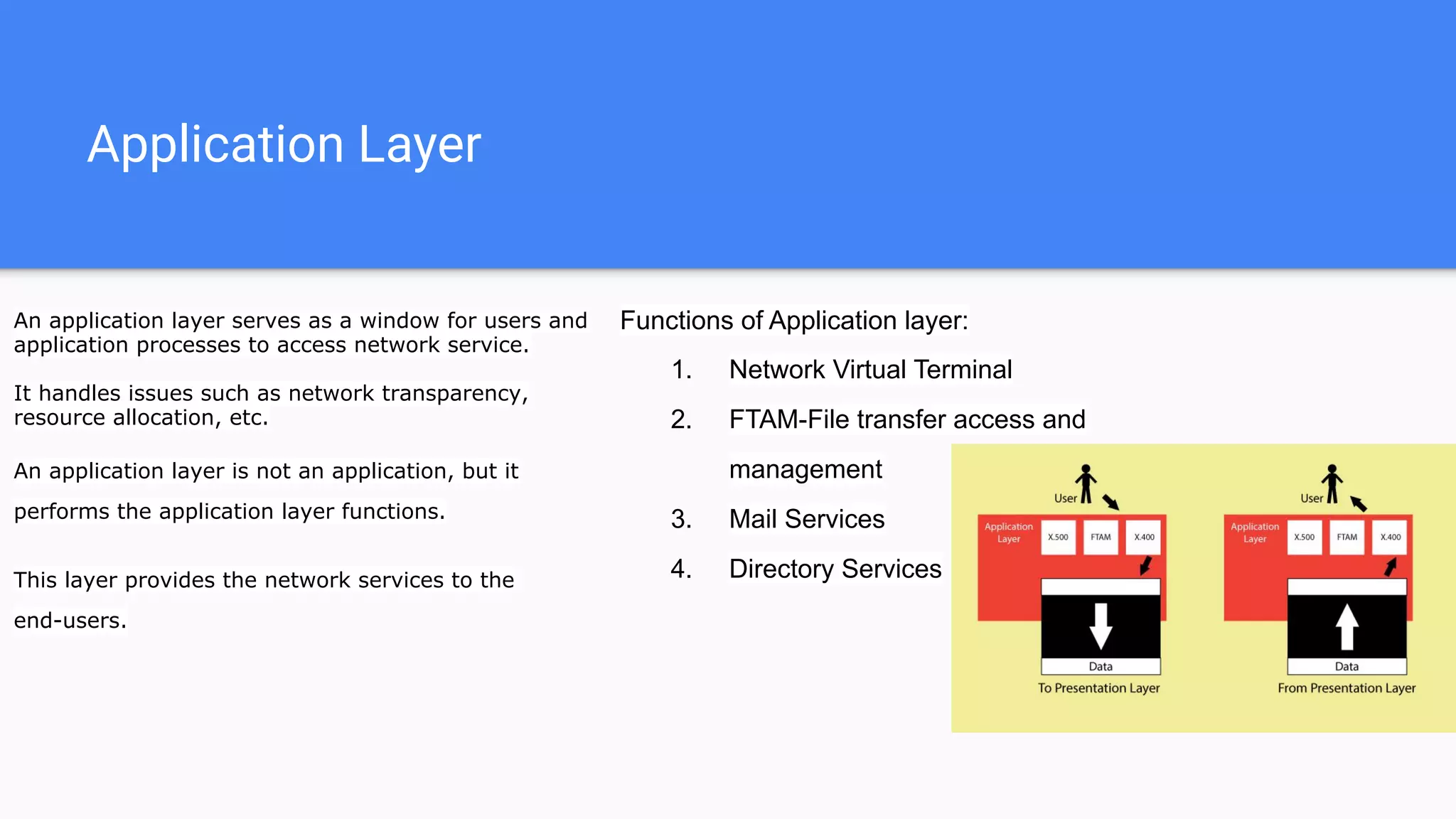 Application Layer

An application layer serves as a window for users and application processes to access network service.

It handles issues such as network transparency, resource allocation, etc.

An application layer is not an application, but it performs the application layer functions.

This layer provides the network services to the end-users.

Functions of Application layer:

1. Network Virtual Terminal
2. FTAM-File transfer access and management
3. Mail Services
4. Directory Services

User
Application Layer
X.500
FTAM
X.400
Data
To Presentation Layer

User
Application Layer
X.500
FTAM
X.400
Data
From Presentation Layer